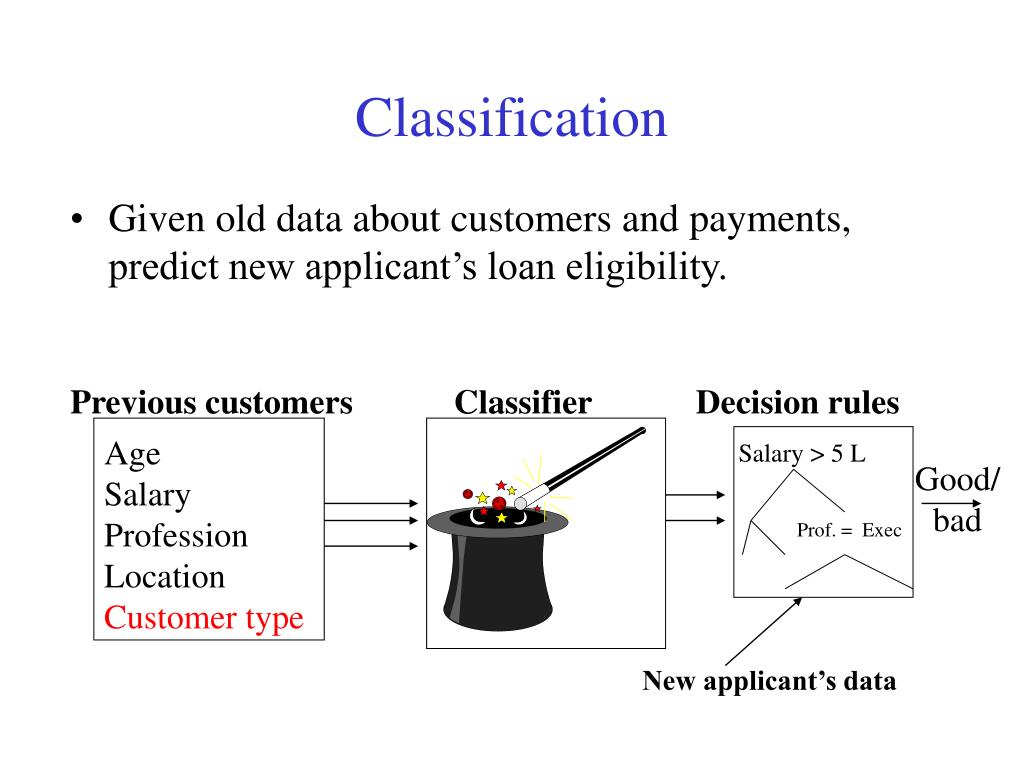 Classification

• Given old data about customers and payments, predict new applicant's loan eligibility.

Previous customers

Age
Salary
Profession
Location
Customer type

Classifier

Decision rules

Salary > 5 L

Prof. = Exec

Good/ bad

New applicant's data